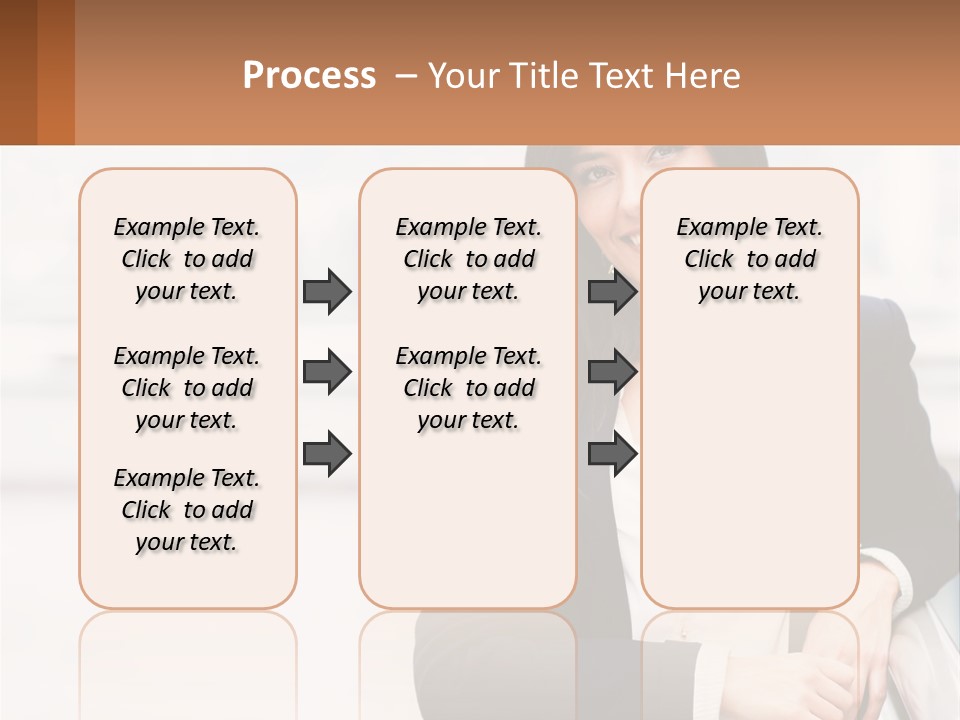 Process – Your Title Text Here

Example Text. Click to add your text.

Example Text. Click to add your text.

Example Text. Click to add your text.

Example Text. Click to add your text.

Example Text. Click to add your text.

Example Text. Click to add your text.